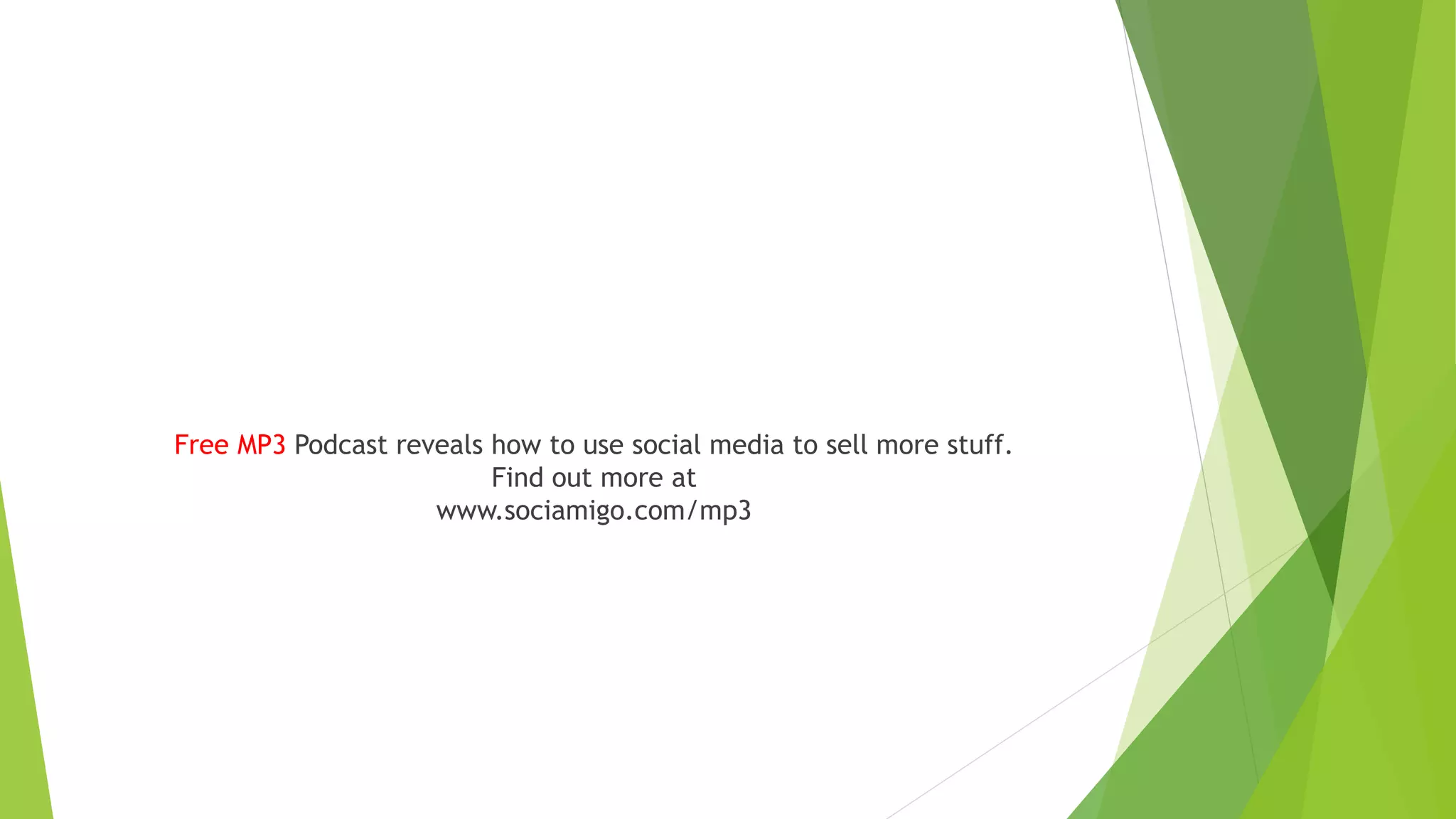 Free MP3 Podcast reveals how to use social media to sell more stuff.
Find out more at
www.sociamigo.com/mp3